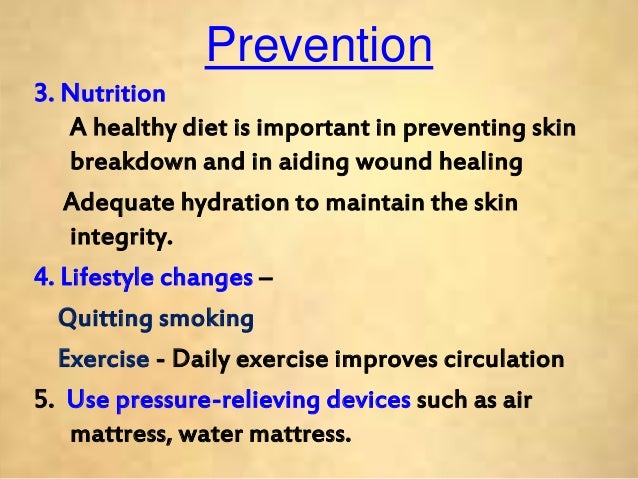 Prevention

3. Nutrition

A healthy diet is important in preventing skin breakdown and in aiding wound healing

Adequate hydration to maintain the skin integrity.

4. Lifestyle changes –

Quitting smoking

Exercise - Daily exercise improves circulation

5. Use pressure-relieving devices such as air mattress, water mattress.